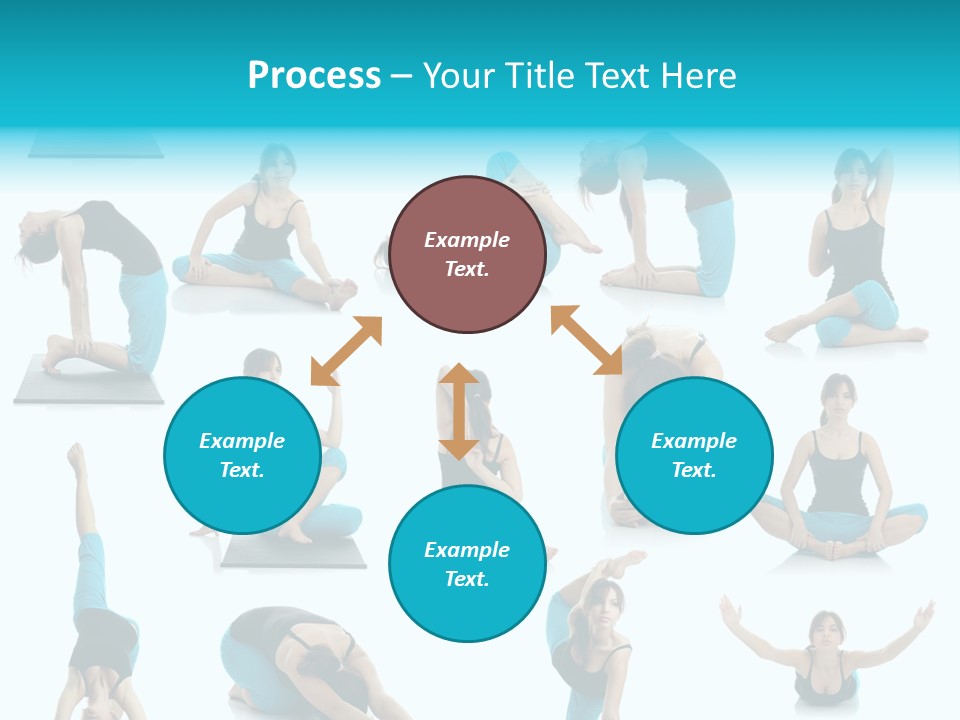 Process – Your Title Text Here

Example Text.

Example Text.

Example Text.

Example Text.